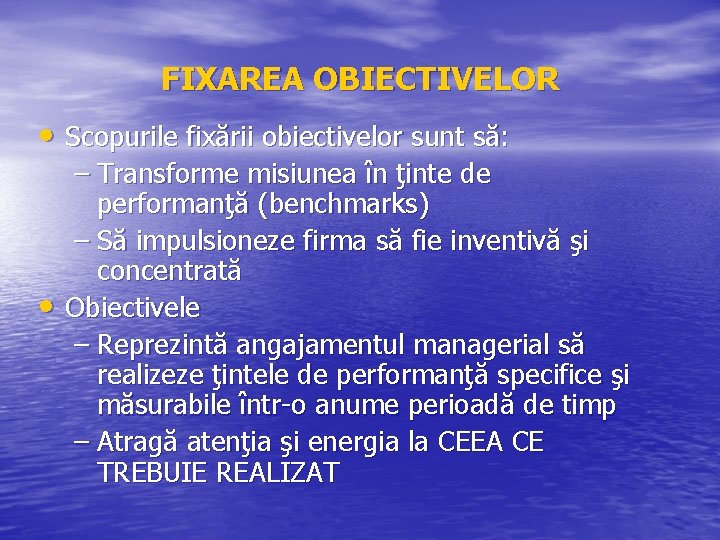 FIXAREA OBIECTIVELOR

• Scopurile fixării obiectivelor sunt să:
– Transforme misiunea în ţinte de performanţă (benchmarks)
– Să impulsioneze firma să fie inventivă şi concentrată
• Obiectivele
– Reprezintă angajamentul managerial să realizeze ţintele de performanţă specifice şi măsurabile într-o anume perioadă de timp
– Atragă atenţia şi energia la CEEA CE TREBUIE REALIZAT